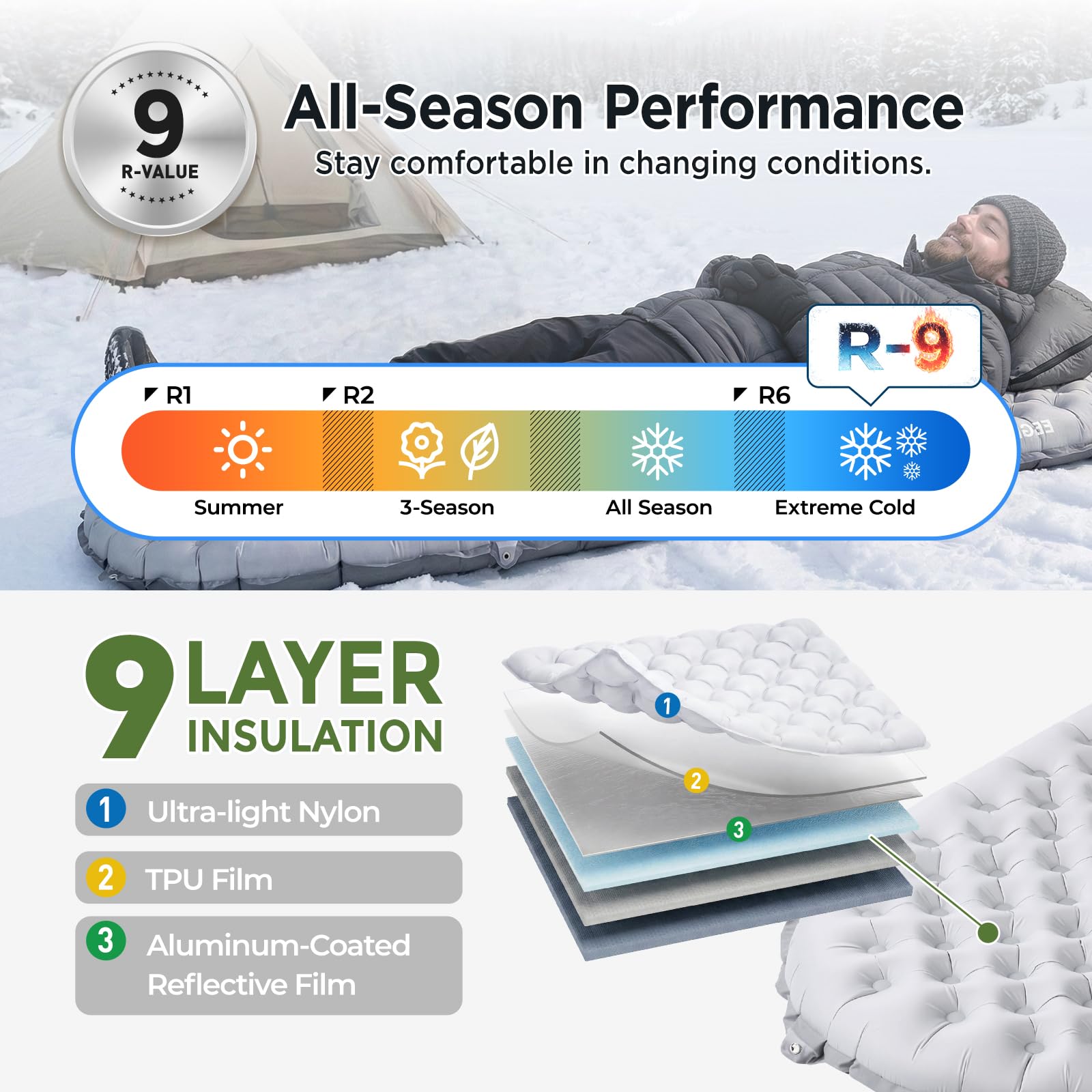 9
R-VALUE

All-Season Performance
Stay comfortable in changing conditions.

R-9

R1 R2 R6

Summer 3-Season All Season Extreme Cold

9 LAYER INSULATION

1 Ultra-light Nylon

2 TPU Film

3 Aluminum-Coated Reflective Film

1
2
3